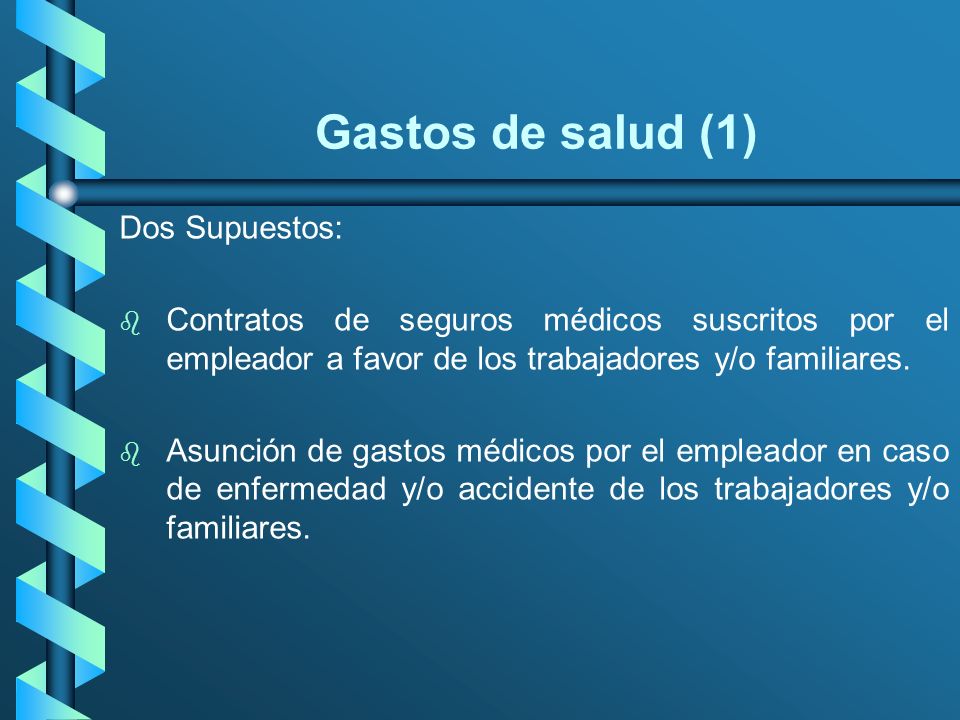 Gastos de salud (1)

Dos Supuestos:

- Contratos de seguros médicos suscritos por el empleador a favor de los trabajadores y/o familiares.

- Asunción de gastos médicos por el empleador en caso de enfermedad y/o accidente de los trabajadores y/o familiares.